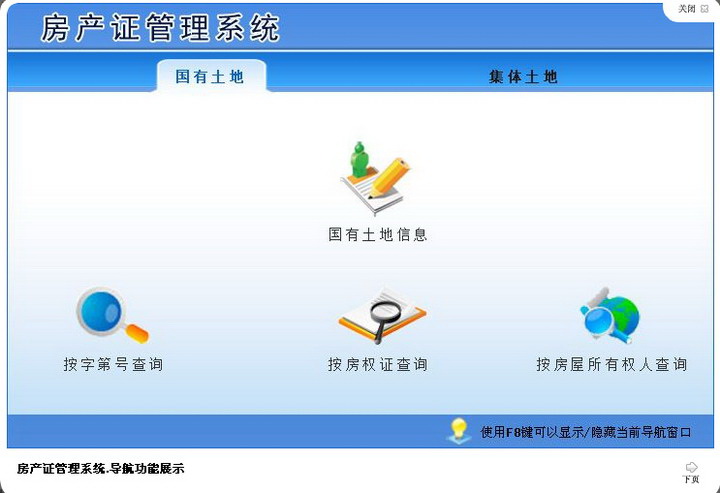 房产证管理系统

关闭

国有土地

集体土地

国有土地信息

按字第号查询

按房权证查询

按房屋所有权人查询

使用F8键可以显示/隐藏当前导航窗口

房产证管理系统.导航功能展示

下页